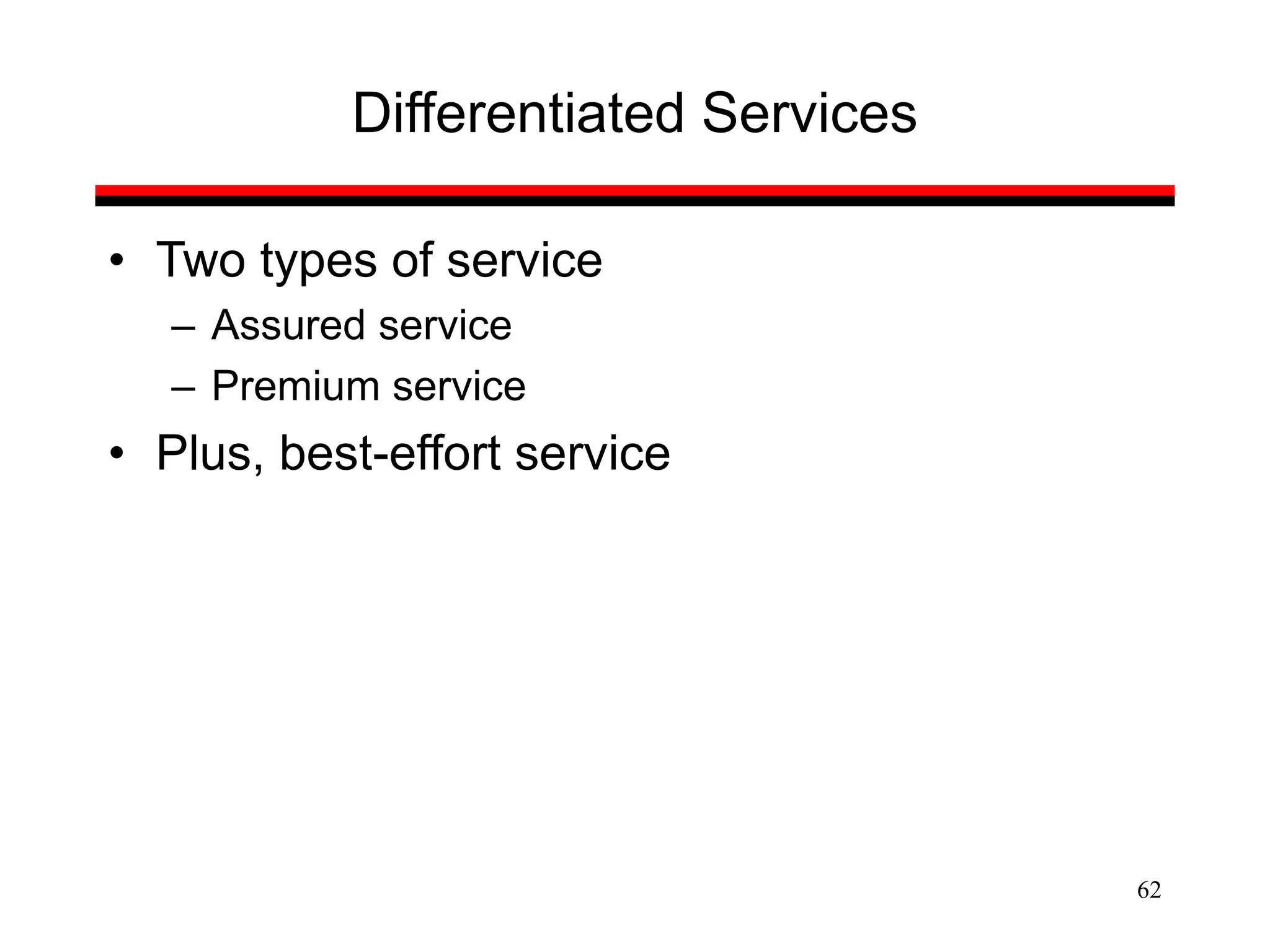 Differentiated Services

• Two types of service
– Assured service
– Premium service
• Plus, best-effort service

62